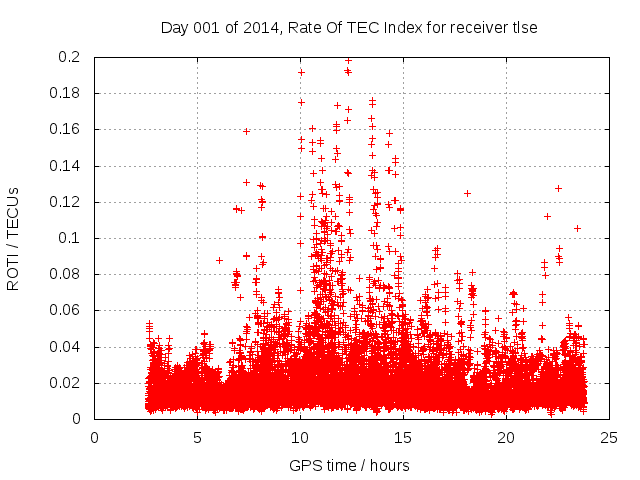 Day 001 of 2014, Rate Of TEC Index for receiver tlse

ROTI / TECUs

0.2
0.18
0.16
0.14
0.12
0.1
0.08
0.06
0.04
0.02
0

0
5
10
15
20
25

GPS time / hours